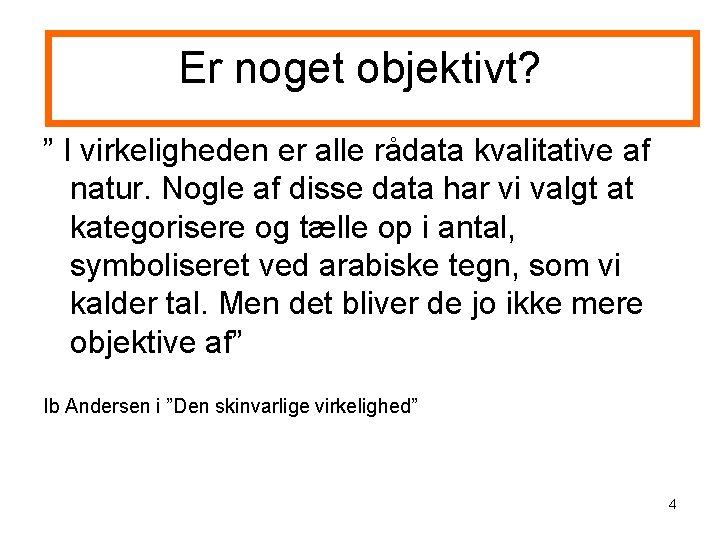 Er noget objektivt?

” I virkeligheden er alle rådata kvalitative af natur. Nogle af disse data har vi valgt at kategorisere og tælle op i antal, symboliseret ved arabiske tegn, som vi kalder tal. Men det bliver de jo ikke mere objektive af”

Ib Andersen i ”Den skinvarlige virkelighed”

4